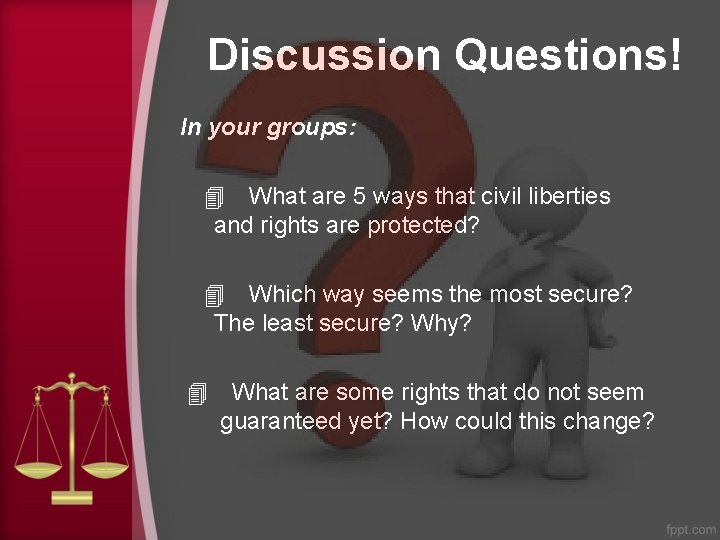 Discussion Questions!

In your groups:

What are 5 ways that civil liberties and rights are protected?

Which way seems the most secure? The least secure? Why?

What are some rights that do not seem guaranteed yet? How could this change?

fppt.com